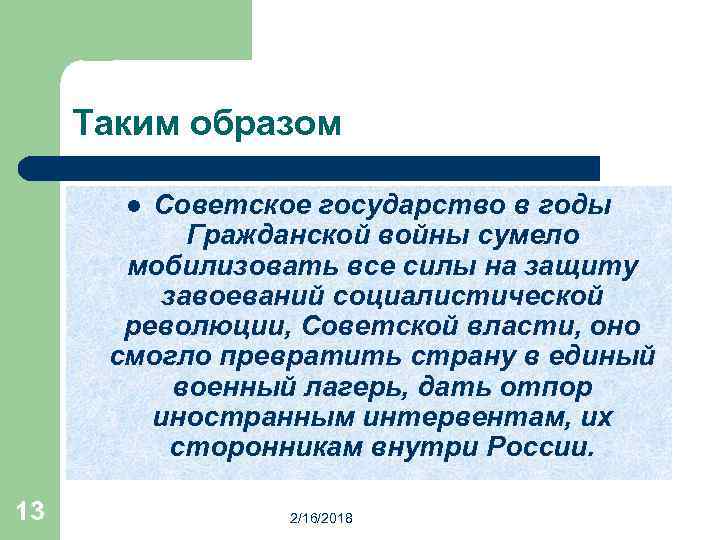 Таким образом

● Советское государство в годы Гражданской войны сумело мобилизовать все силы на защиту завоеваний социалистической революции, Советской власти, оно смогло превратить страну в единый военный лагерь, дать отпор иностранным интервентам, их сторонникам внутри России.

13

2/16/2018